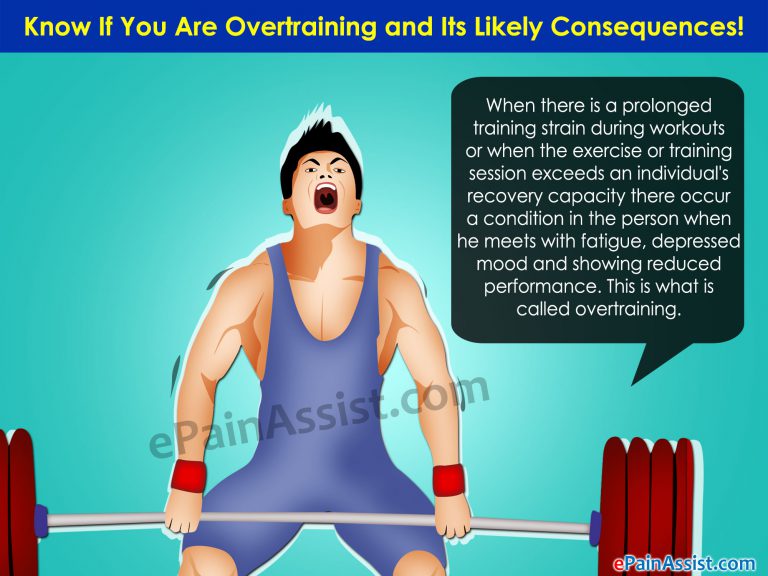 Know If You Are Overtraining and Its Likely Consequences!

When there is a prolonged training strain during workouts or when the exercise or training session exceeds an individual's recovery capacity there occur a condition in the person when he meets with fatigue, depressed mood and showing reduced performance. This is what is called overtraining.

ePainAssist.com

ePainAssist.com